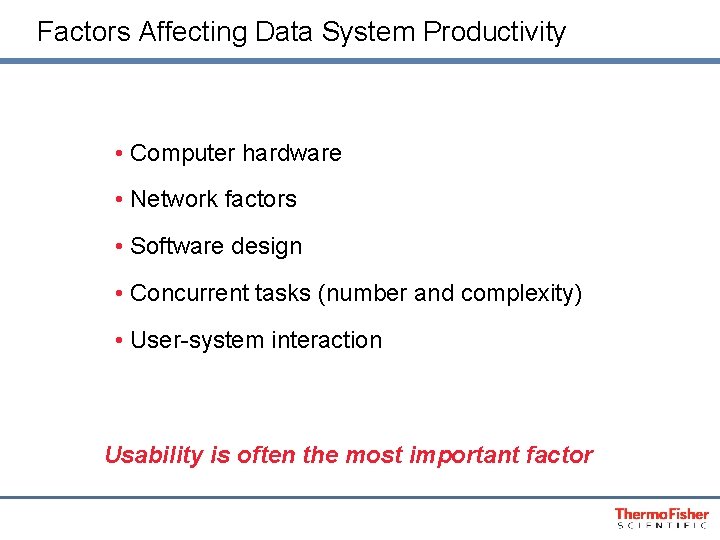 Factors Affecting Data System Productivity

• Computer hardware

• Network factors

• Software design

• Concurrent tasks (number and complexity)

• User-system interaction

Usability is often the most important factor

ThermoFisher
SCIENTIFIC